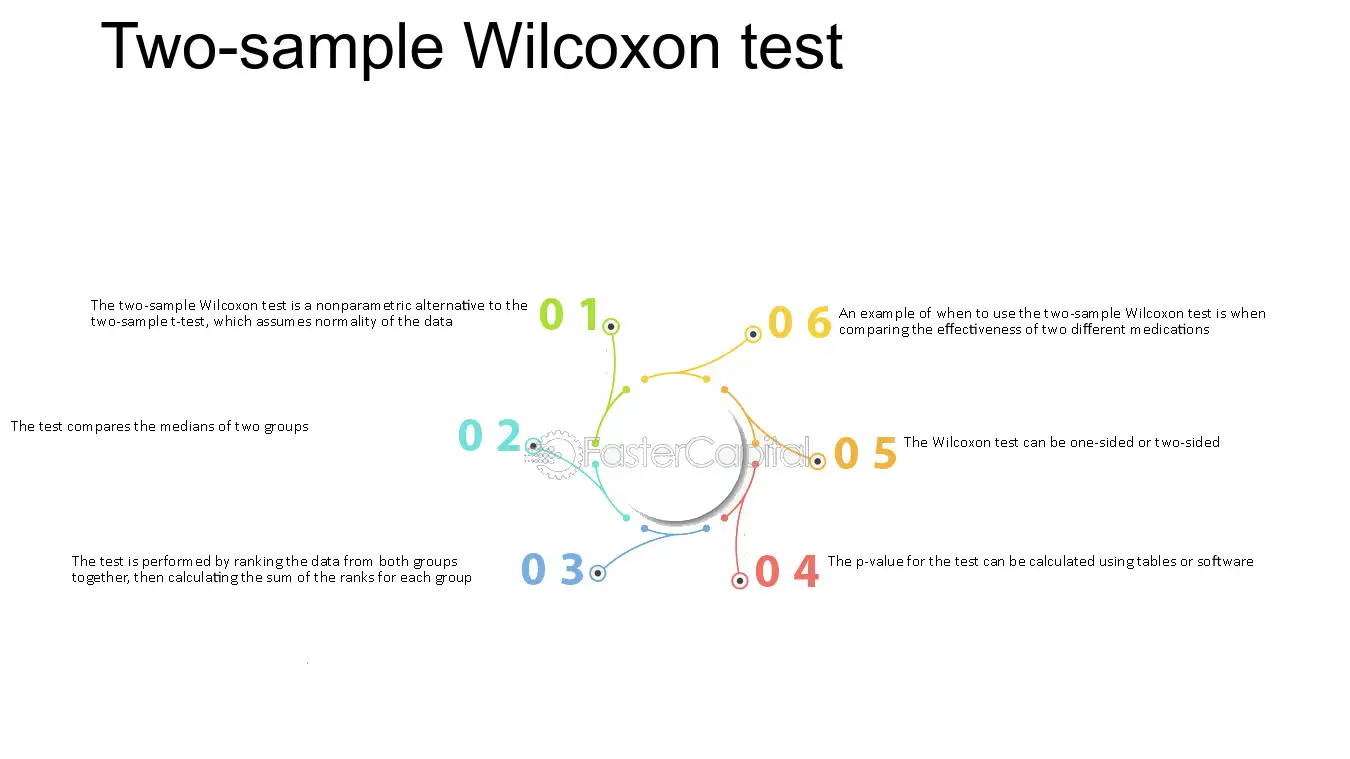 Two-sample Wilcoxon test

The two-sample Wilcoxon test is a nonparametric alternative to the two-sample t-test, which assumes normality of the data

0 1

The test compares the medians of two groups

0 2

The test is performed by ranking the data from both groups together, then calculating the sum of the ranks for each group

0 3

0 6

An example of when to use the two-sample Wilcoxon test is when comparing the effectiveness of two different medications

0 5

The Wilcoxon test can be one-sided or two-sided

0 4

The p-value for the test can be calculated using tables or software

FasterCapital